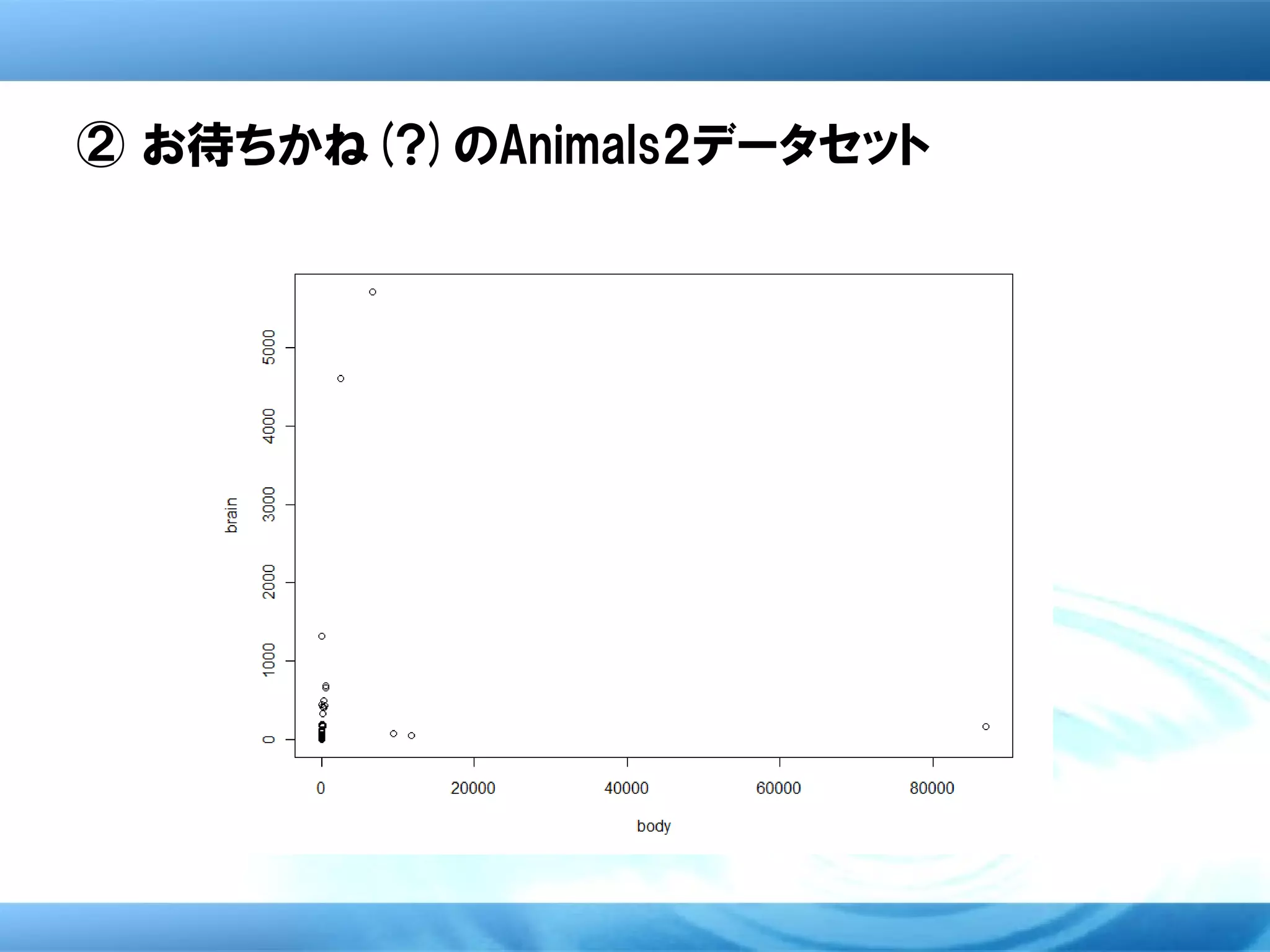 ② お待ちかね(?)のAnimals2データセット

brain

5000
4000
3000
2000
1000
0

0
20000
40000
60000
80000

body